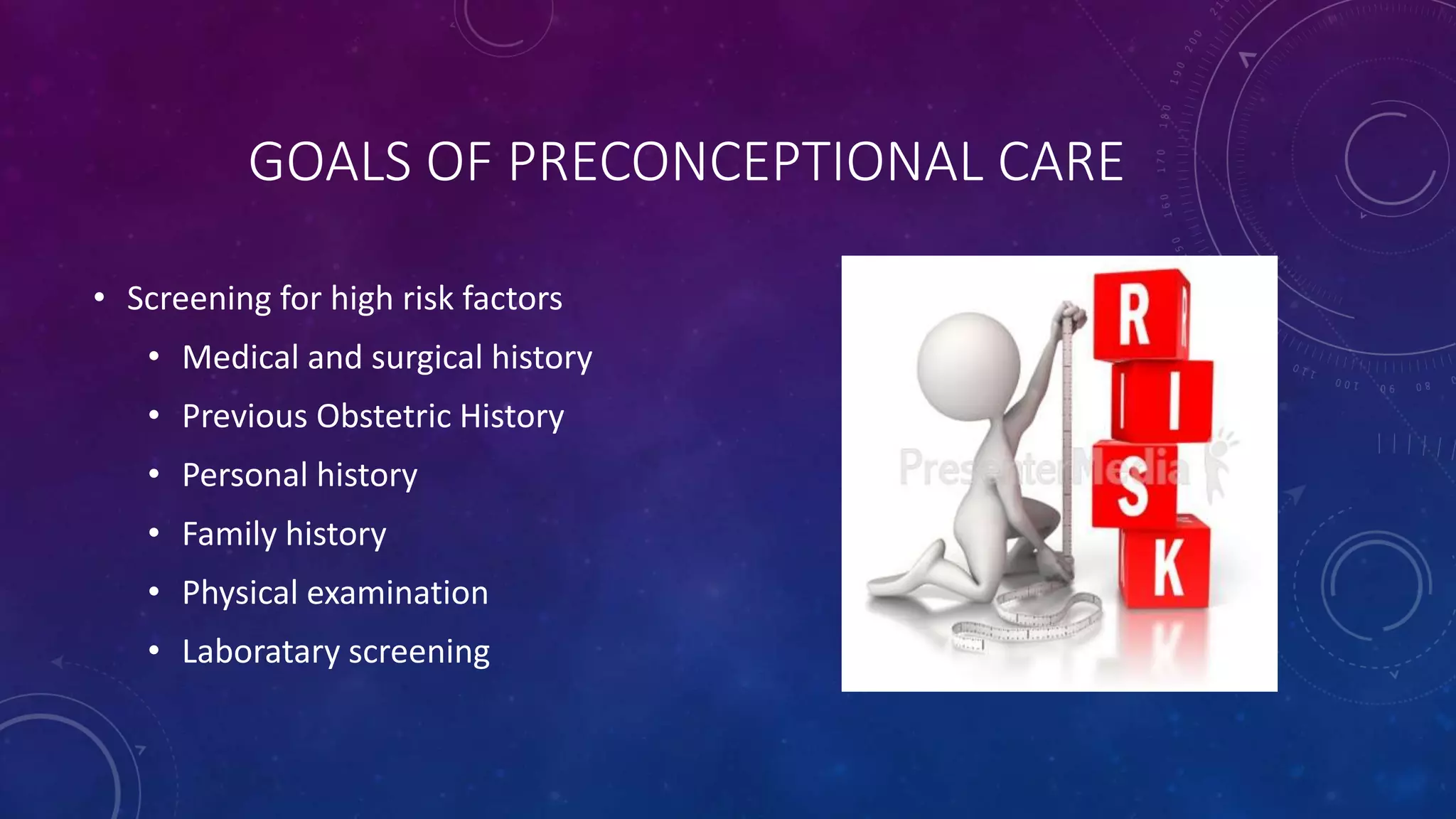 GOALS OF PRECONCEPTIONAL CARE

• Screening for high risk factors
  • Medical and surgical history
  • Previous Obstetric History
  • Personal history
  • Family history
  • Physical examination
  • Laboratary screening

R
I
S
K

PresenterMedia